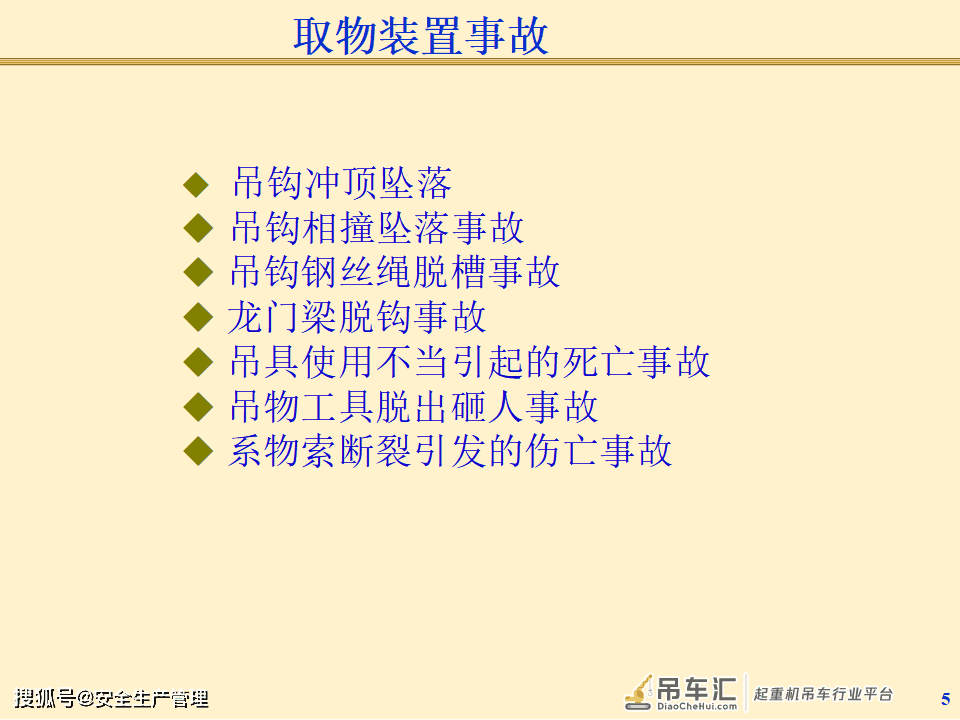 取物装置事故

◆ 吊钩冲顶坠落
◆ 吊钩相撞坠落事故
◆ 吊钩钢丝绳脱槽事故
◆ 龙门梁脱钩事故
◆ 吊具使用不当引起的死亡事故
◆ 吊物工具脱出砸人事故
◆ 系物索断裂引发的伤亡事故

搜狐号@安全生产管理

吊车汇 DiaoCheHui.com 起重机吊车行业平台

5